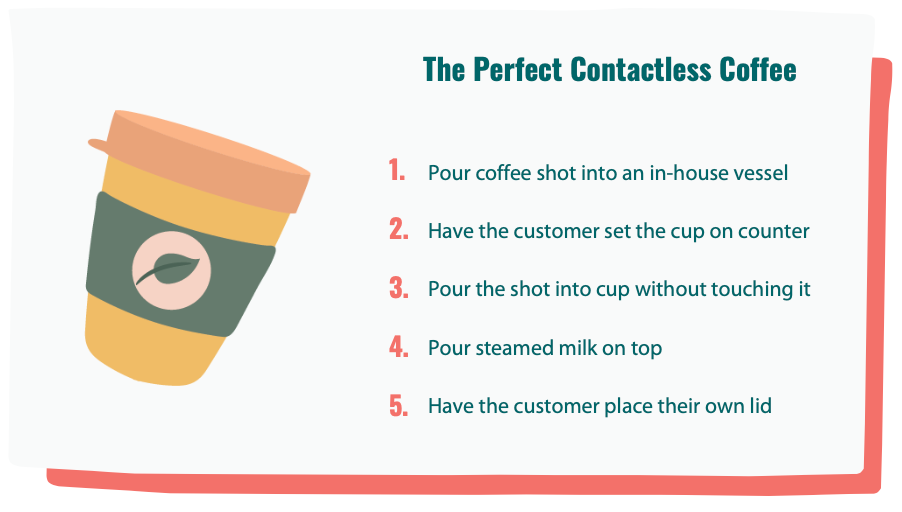 The Perfect Contactless Coffee

1. Pour coffee shot into an in-house vessel

2. Have the customer set the cup on counter

3. Pour the shot into cup without touching it

4. Pour steamed milk on top

5. Have the customer place their own lid